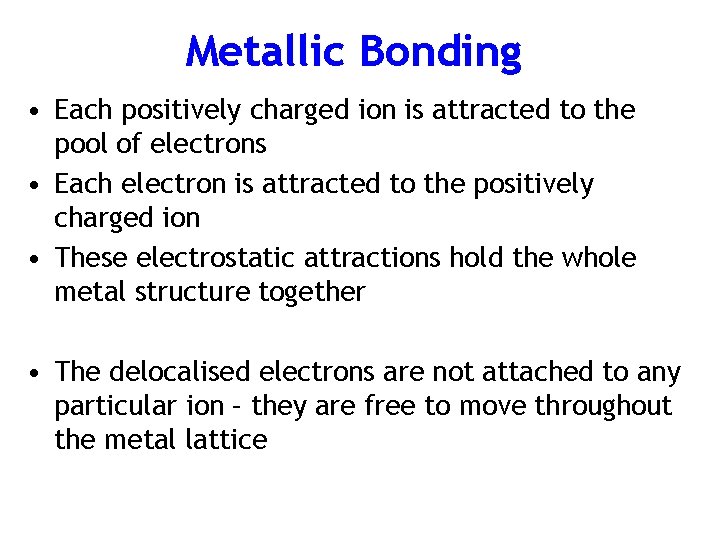 Metallic Bonding

• Each positively charged ion is attracted to the pool of electrons
• Each electron is attracted to the positively charged ion
• These electrostatic attractions hold the whole metal structure together

• The delocalised electrons are not attached to any particular ion – they are free to move throughout the metal lattice